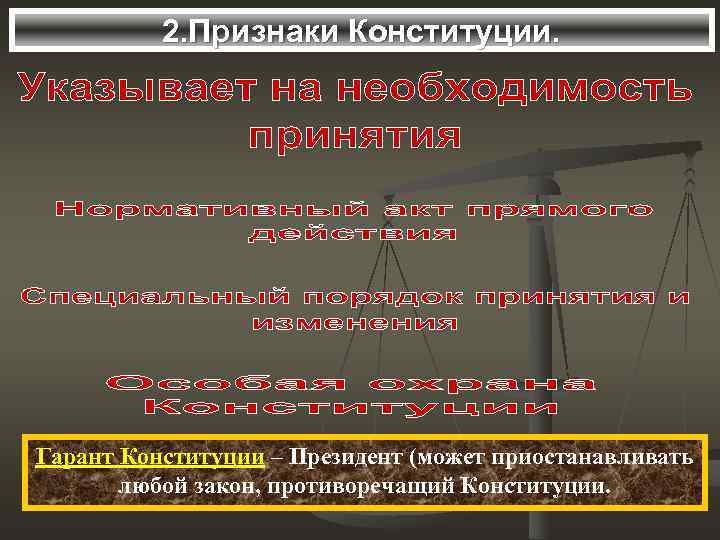 2.Признаки Конституции.

Указывает на необходимость принятия

Нормативный акт прямого действия

Специальный порядок принятия и изменения

Особая охрана Конституции

Гарант Конституции – Президент (может приостанавливать любой закон, противоречащий Конституции.